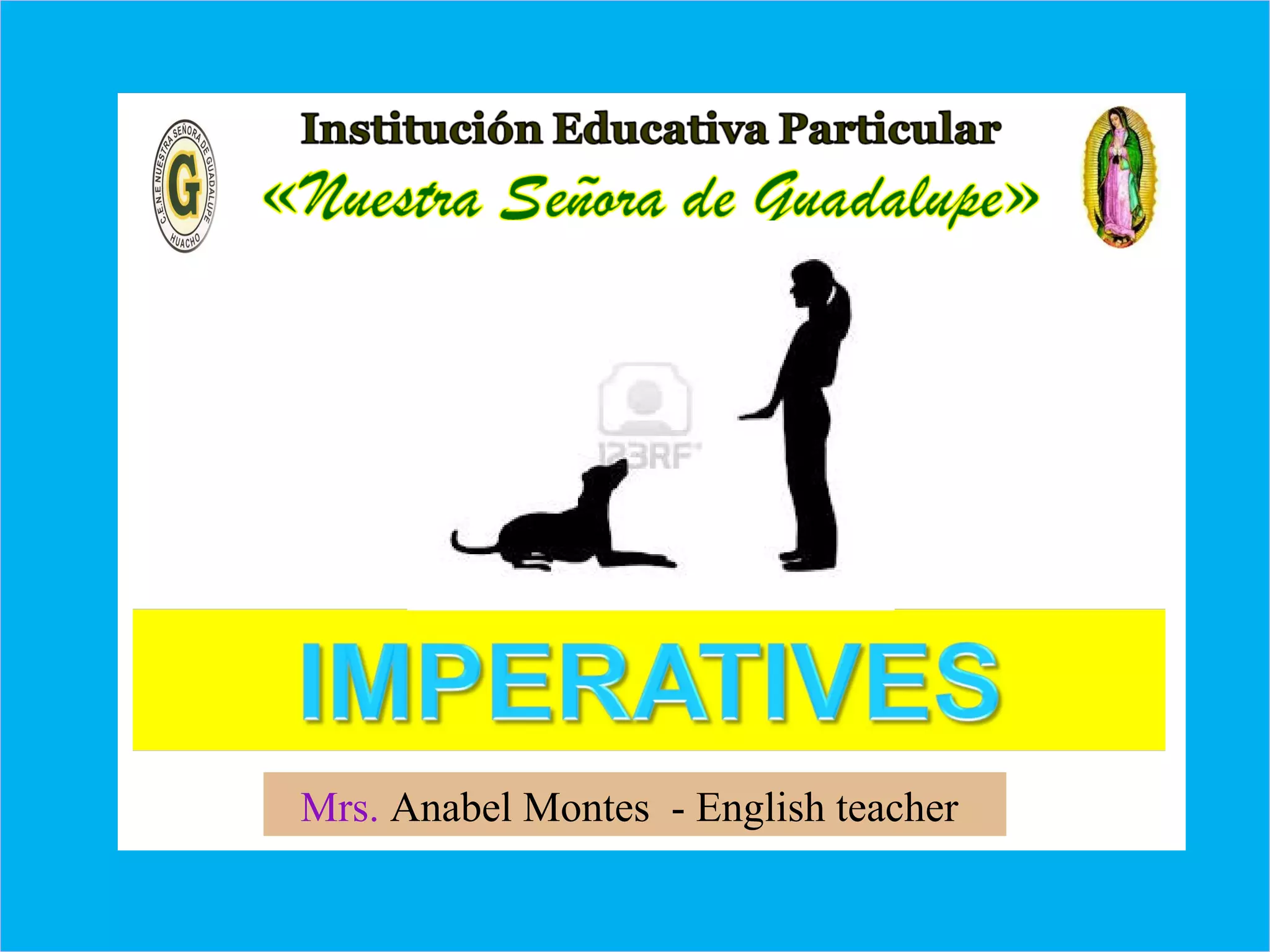 C.E.N.E NUESTRA SEÑORA DE GUADALUPE
G
HUACHO

Institución Educativa Particular
«Nuestra Señora de Guadalupe»

123RF

IMPERATIVES

Mrs. Anabel Montes - English teacher